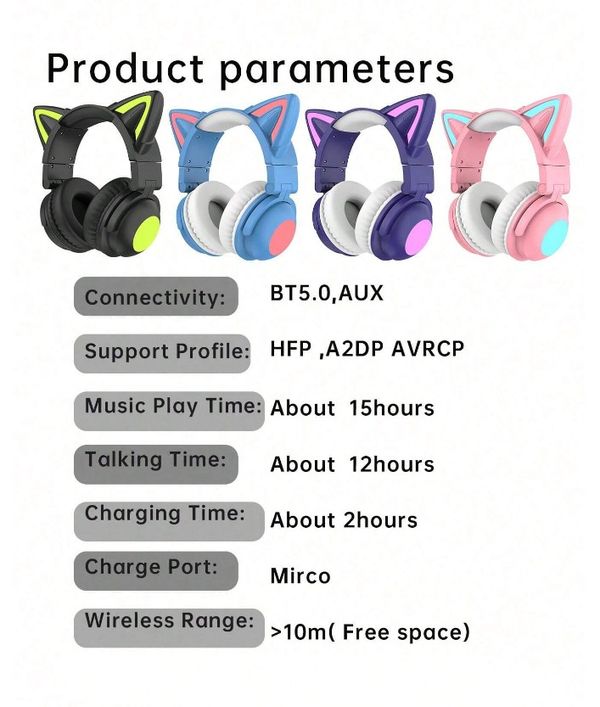 Product parameters

Connectivity: BT5.0,AUX

Support Profile: HFP ,A2DP AVRCP

Music Play Time: About 15hours

Talking Time: About 12hours

Charging Time: About 2hours

Charge Port: Mirco

Wireless Range: >10m( Free space)